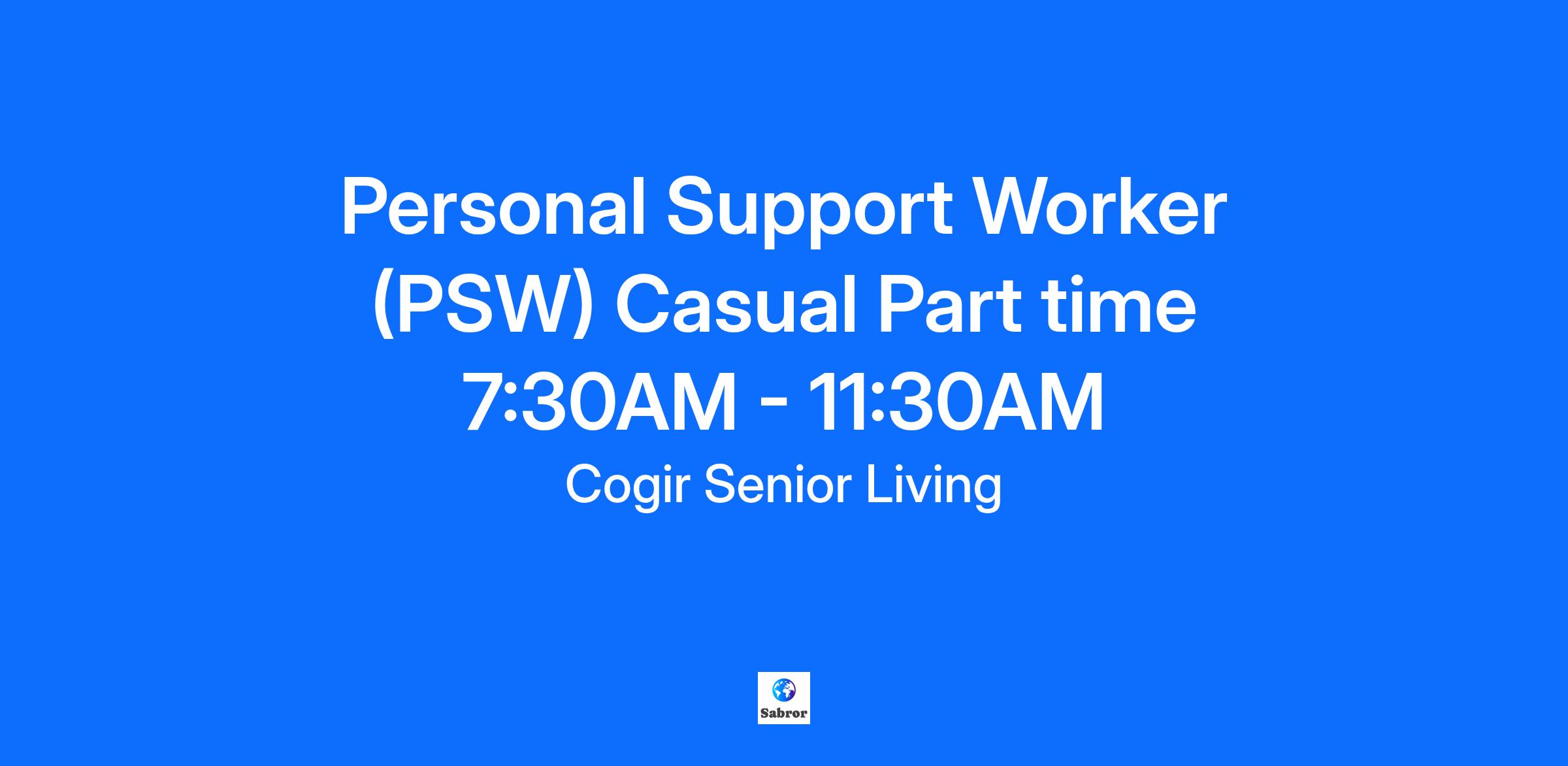 Personal Support Worker (PSW) Casual Part time 7:30AM - 11:30AM

Cogir Senior Living

Sabror